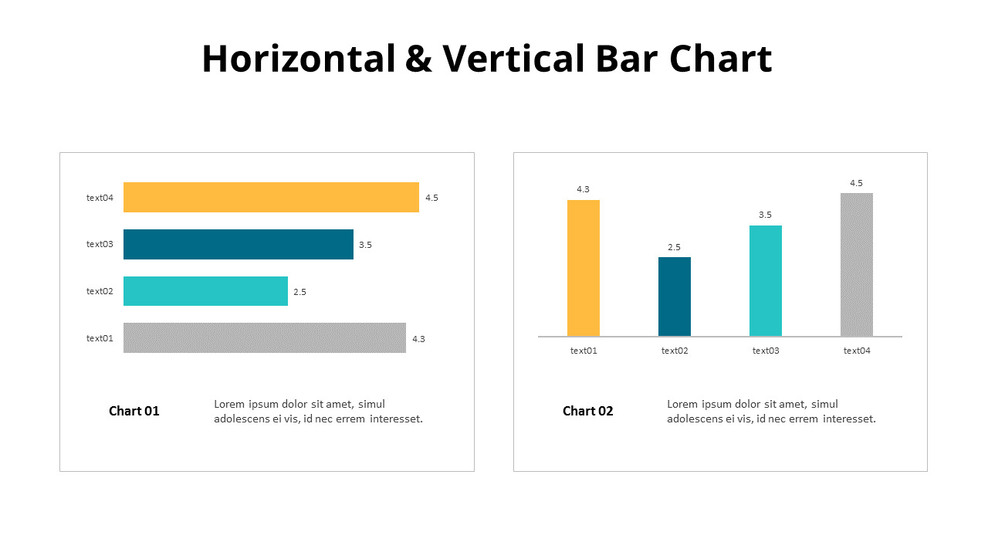 Horizontal & Vertical Bar Chart

text04 4.5
text03 3.5
text02 2.5
text01 4.3

Chart 01

Lorem ipsum dolor sit amet, simul adolescens ei vis, id nec errem interesset.

4.3 2.5 3.5 4.5
text01 text02 text03 text04

Chart 02

Lorem ipsum dolor sit amet, simul adolescens ei vis, id nec errem interesset.